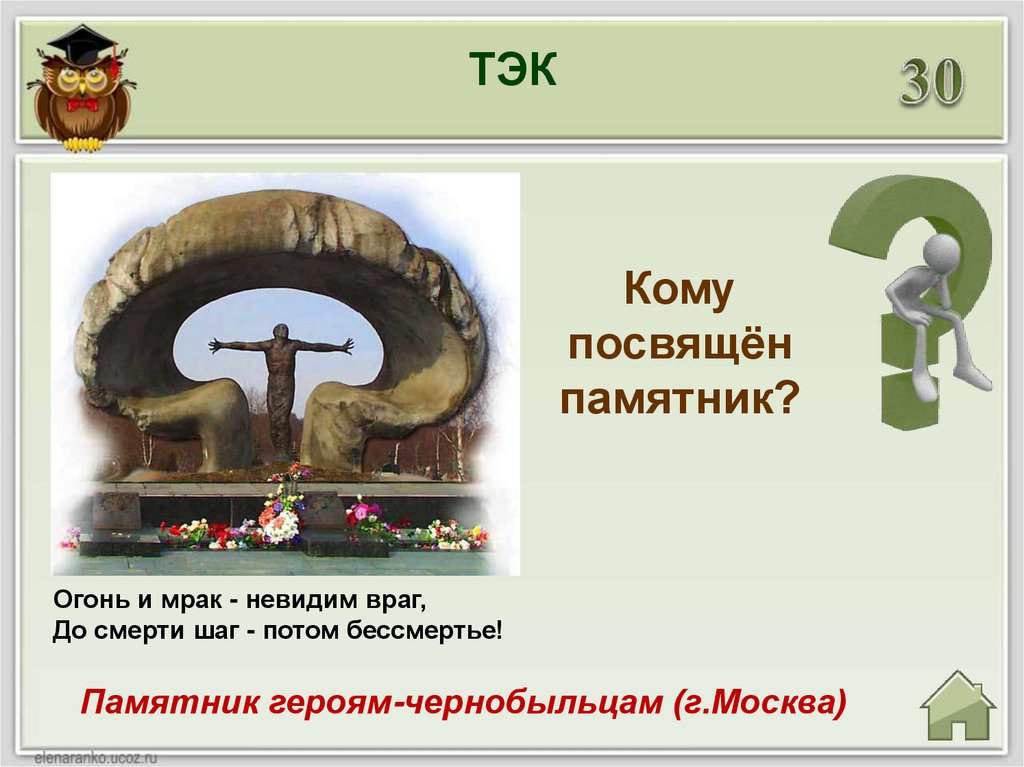 ТЭК

30

Кому посвящён памятник?

Огонь и мрак - невидим враг,
До смерти шаг - потом бессмертье!

Памятник героям-чернобыльцам (г.Москва)

elenaranko.ucoz.ru